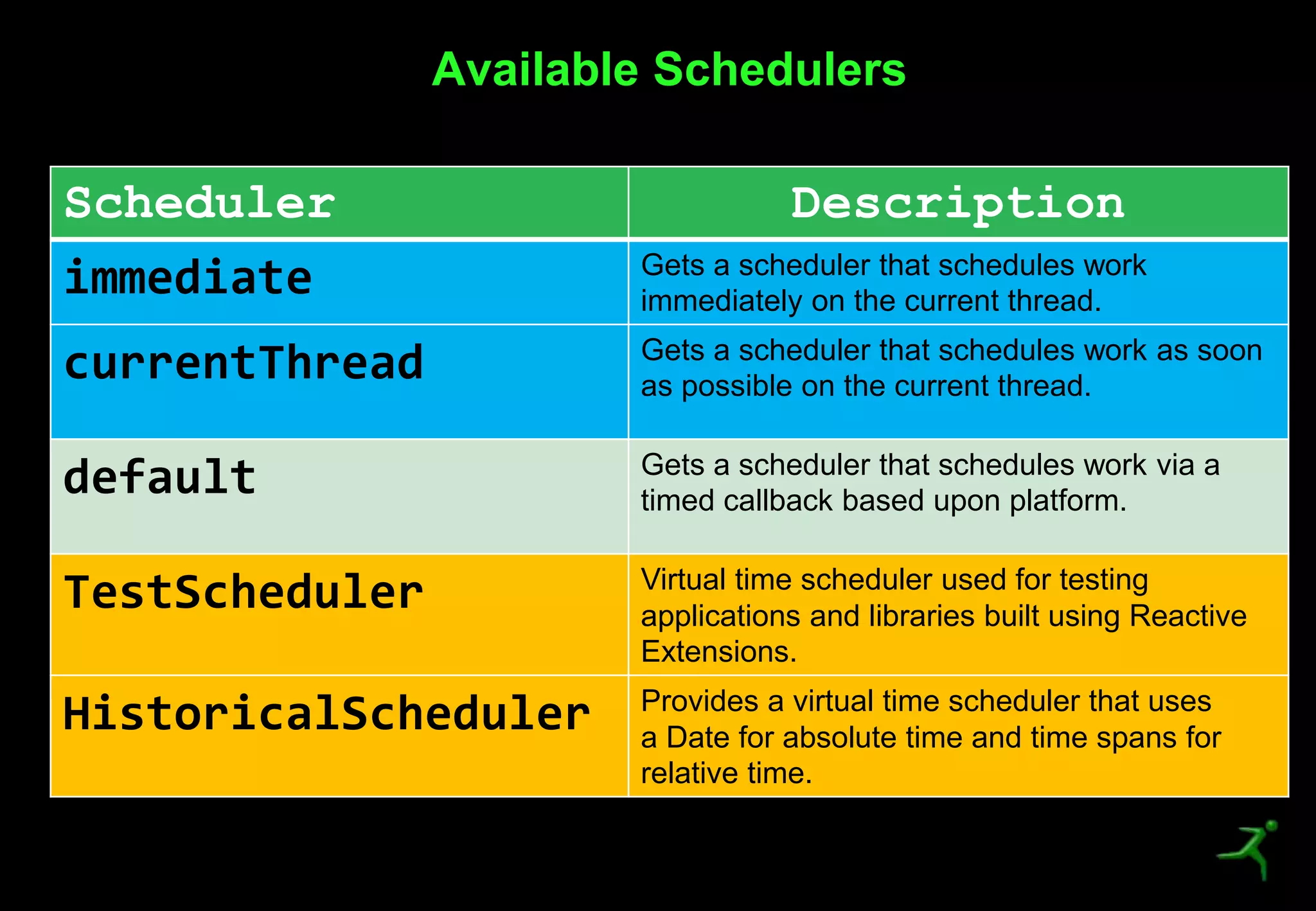 Available Schedulers

| Scheduler | Description |
|---|---|
| immediate | Gets a scheduler that schedules work immediately on the current thread. |
| currentThread | Gets a scheduler that schedules work as soon as possible on the current thread. |
| default | Gets a scheduler that schedules work via a timed callback based upon platform. |
| TestScheduler | Virtual time scheduler used for testing applications and libraries built using Reactive Extensions. |
| HistoricalScheduler | Provides a virtual time scheduler that uses a Date for absolute time and time spans for relative time. |